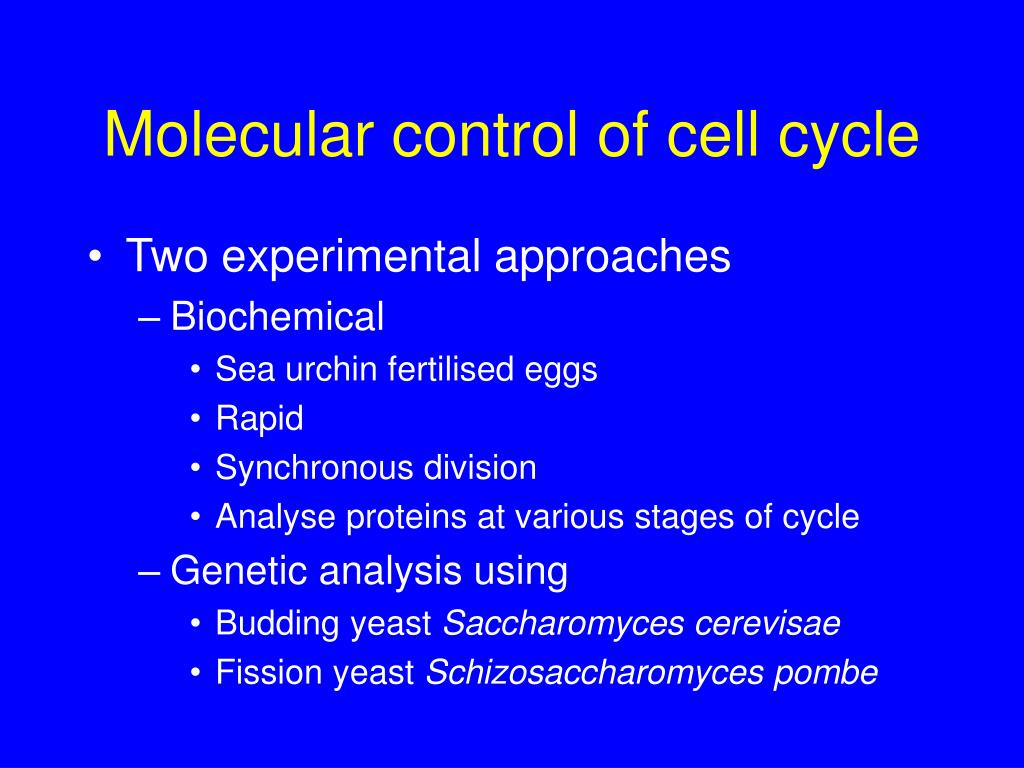 Molecular control of cell cycle

• Two experimental approaches
– Biochemical
• Sea urchin fertilised eggs
• Rapid
• Synchronous division
• Analyse proteins at various stages of cycle
– Genetic analysis using
• Budding yeast Saccharomyces cerevisae
• Fission yeast Schizosaccharomyces pombe